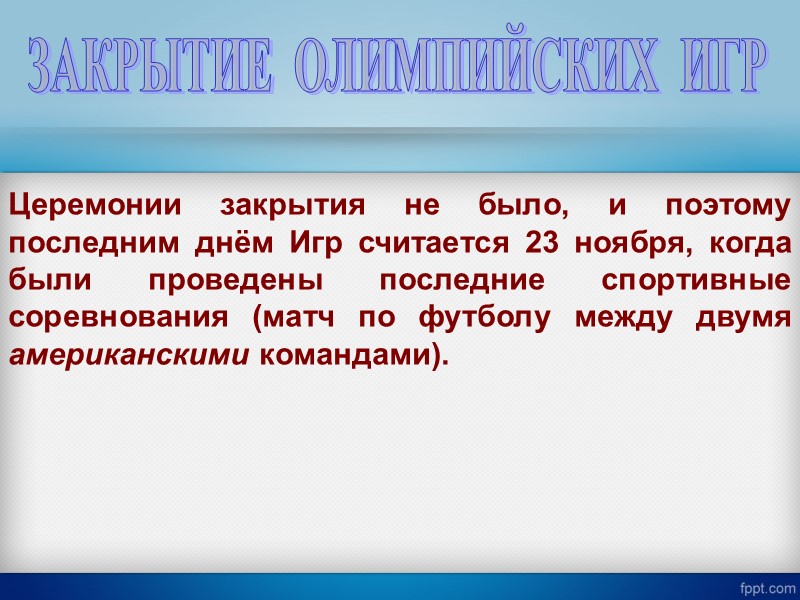 ЗАКРЫТИЕ ОЛИМПИЙСКИХ ИГР

Церемонии закрытия не было, и поэтому последним днём Игр считается 23 ноября, когда были проведены последние спортивные соревнования (матч по футболу между двумя американскими командами).

fppt.com